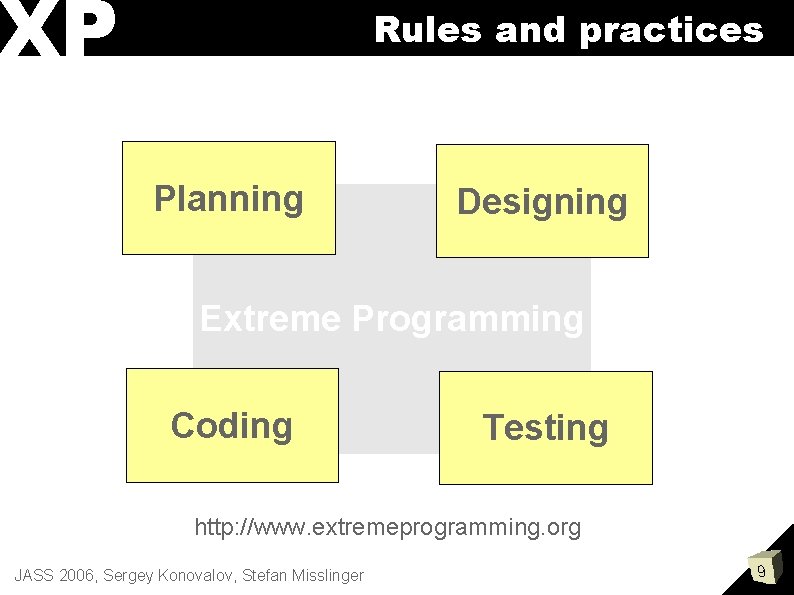 XP

Rules and practices

Planning

Designing

Extreme Programming

Coding

Testing

http://www.extremeprogramming.org

JASS 2006, Sergey Konovalov, Stefan Misslinger

9